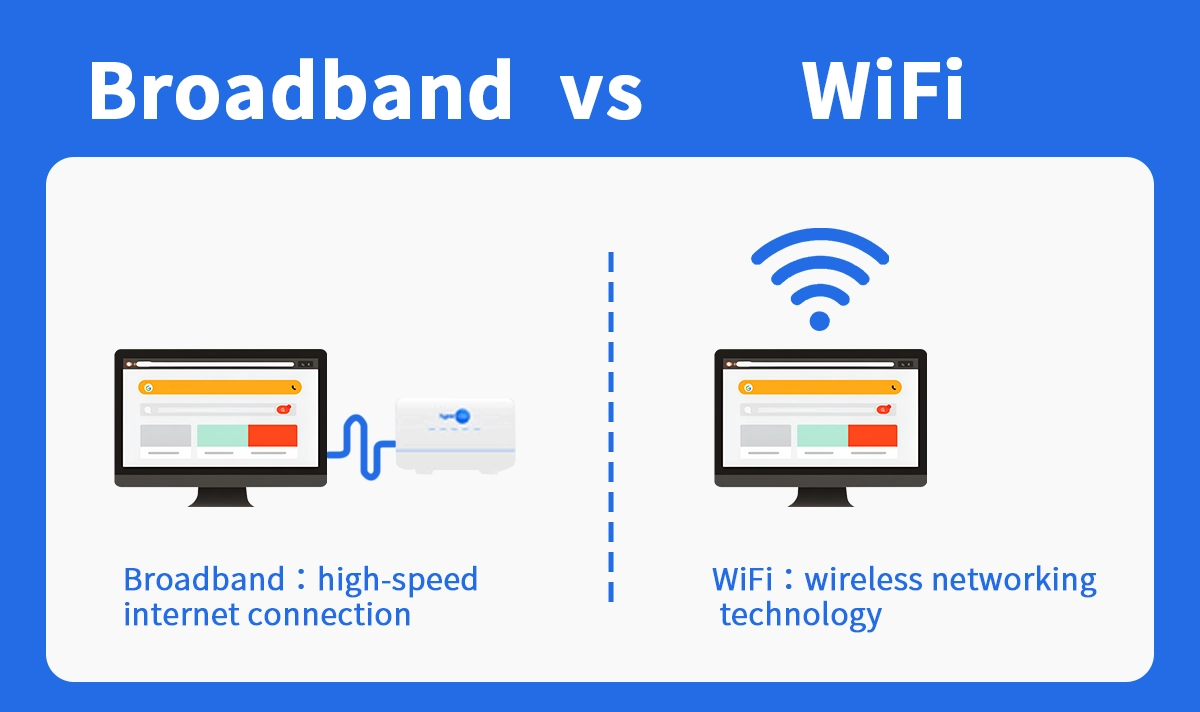 Broadband vs WiFi

Broadband：high-speed internet connection

WiFi：wireless networking technology